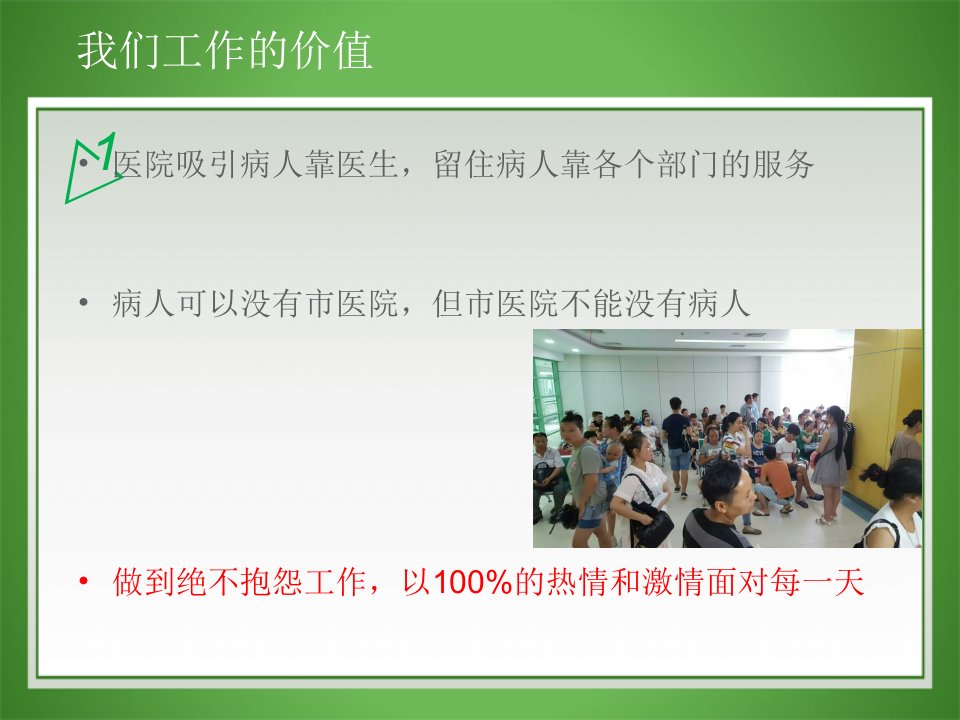 我们工作的价值

1

• 医院吸引病人靠医生，留住病人靠各个部门的服务

• 病人可以没有市医院，但市医院不能没有病人

• 做到绝不抱怨工作，以100%的热情和激情面对每一天